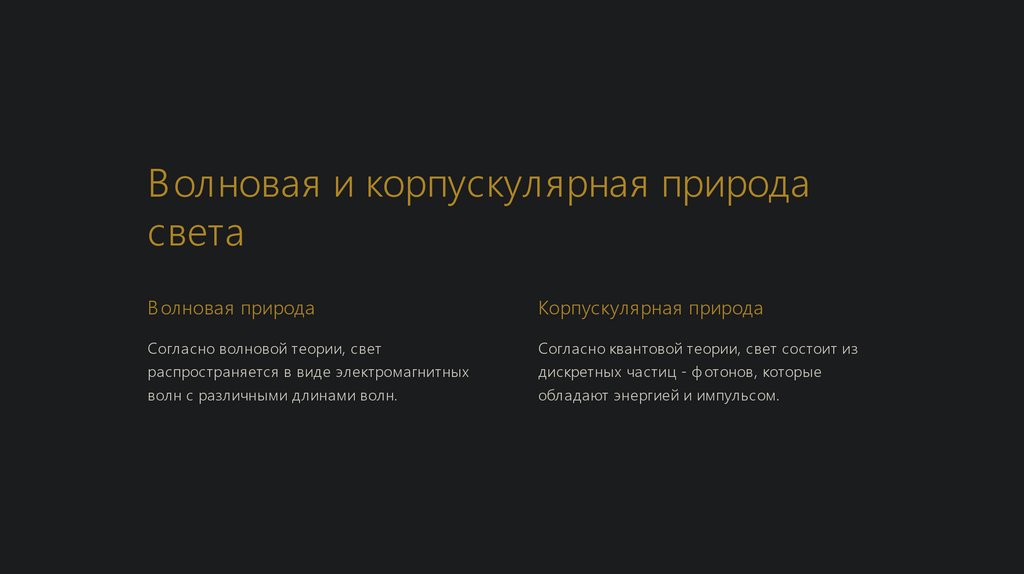 Волновая и корпускулярная природа света

Волновая природа

Согласно волновой теории, свет распространяется в виде электромагнитных волн с различными длинами волн.

Корпускулярная природа

Согласно квантовой теории, свет состоит из дискретных частиц - фотонов, которые обладают энергией и импульсом.